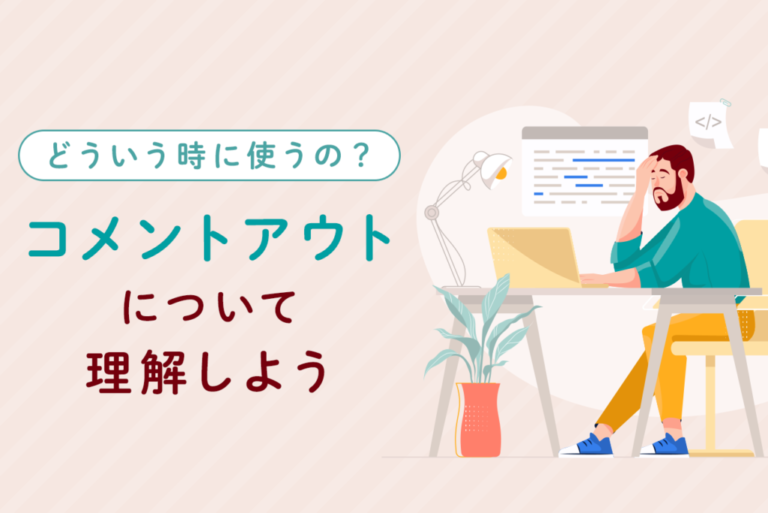 どういう時に使うの？

コメントアウト

について

理解しよう

</>